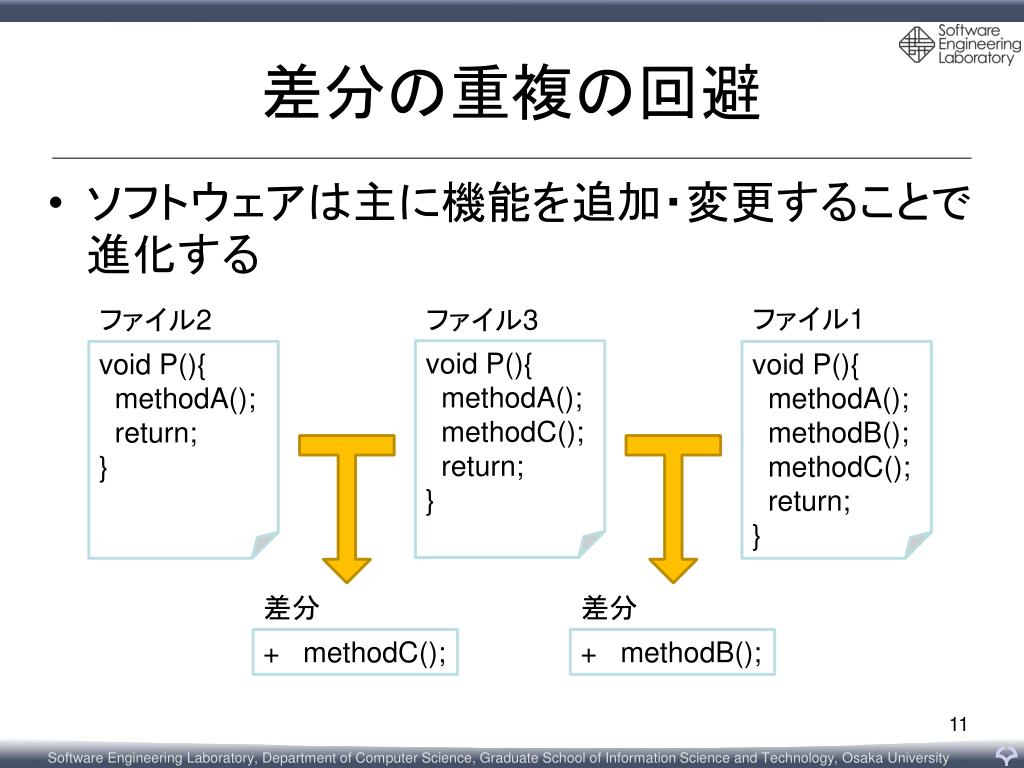 Software Engineering Laboratory

差分の重複の回避

• ソフトウェアは主に機能を追加・変更することで進化する

ファイル2

void P(){
methodA();
return;
}

ファイル3

void P(){
methodA();
methodC();
return;
}

ファイル1

void P(){
methodA();
methodB();
methodC();
return;
}

差分

+ methodC();

差分

+ methodB();

11

Software Engineering Laboratory, Department of Computer Science, Graduate School of Information Science and Technology, Osaka University